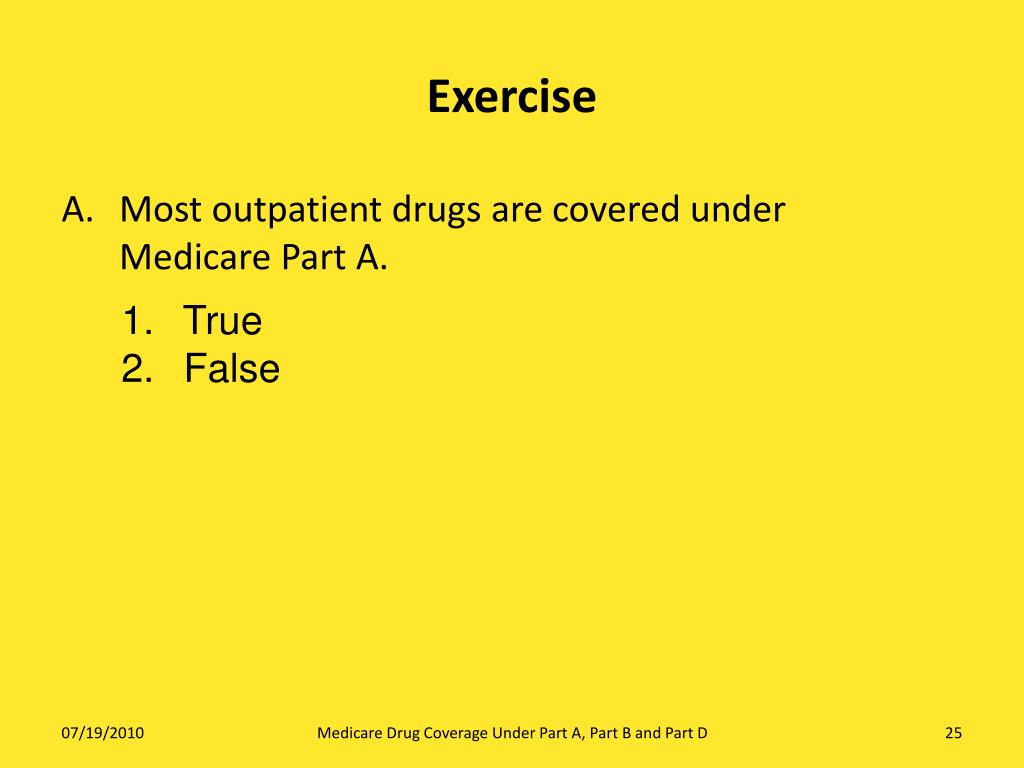 Exercise

A. Most outpatient drugs are covered under Medicare Part A.

1. True
2. False

07/19/2010

Medicare Drug Coverage Under Part A, Part B and Part D

25